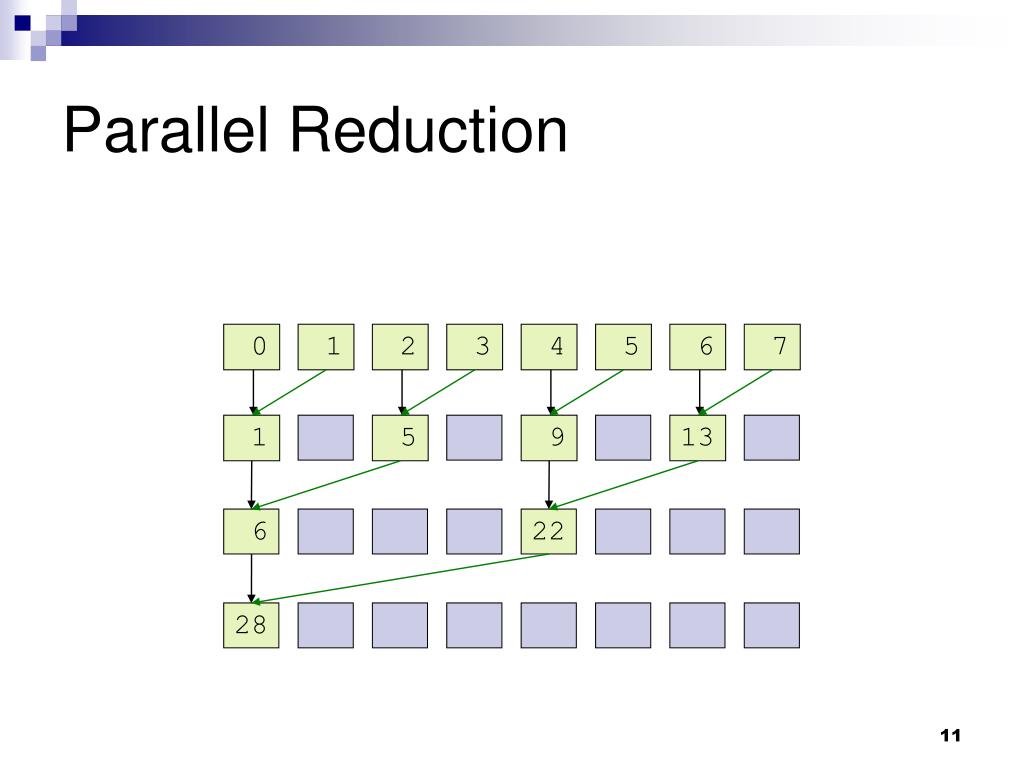 Parallel Reduction

0 1 2 3 4 5 6 7

1 5 9 13

6 22

28

11